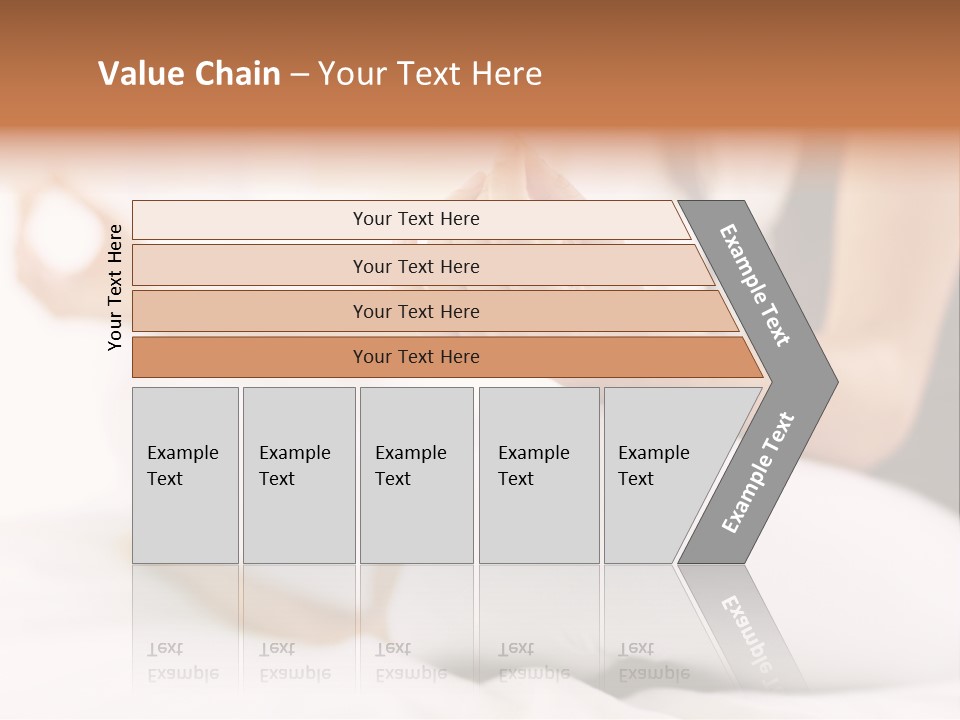 Value Chain – Your Text Here

Your Text Here

Your Text Here

Your Text Here

Your Text Here

Your Text Here

Example Text

Example Text

Example Text

Example Text

Example Text

Example Text

Example Text